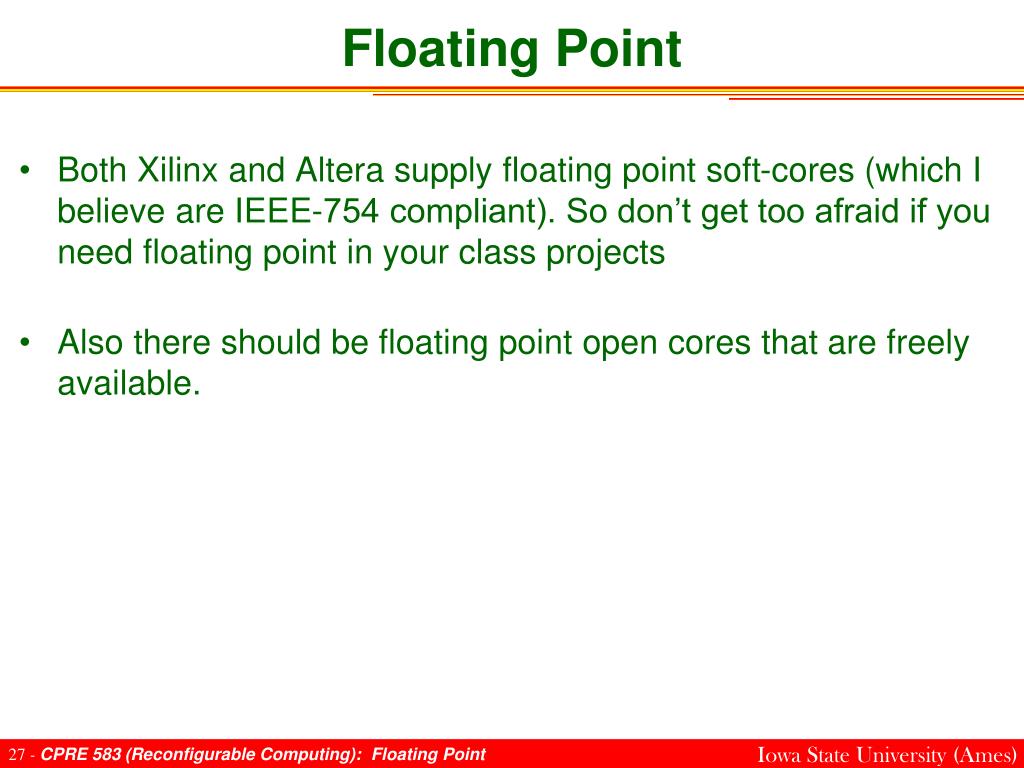 Floating Point

• Both Xilinx and Altera supply floating point soft-cores (which I believe are IEEE-754 compliant). So don’t get too afraid if you need floating point in your class projects

• Also there should be floating point open cores that are freely available.

27 - CPRE 583 (Reconfigurable Computing): Floating Point

Iowa State University (Ames)